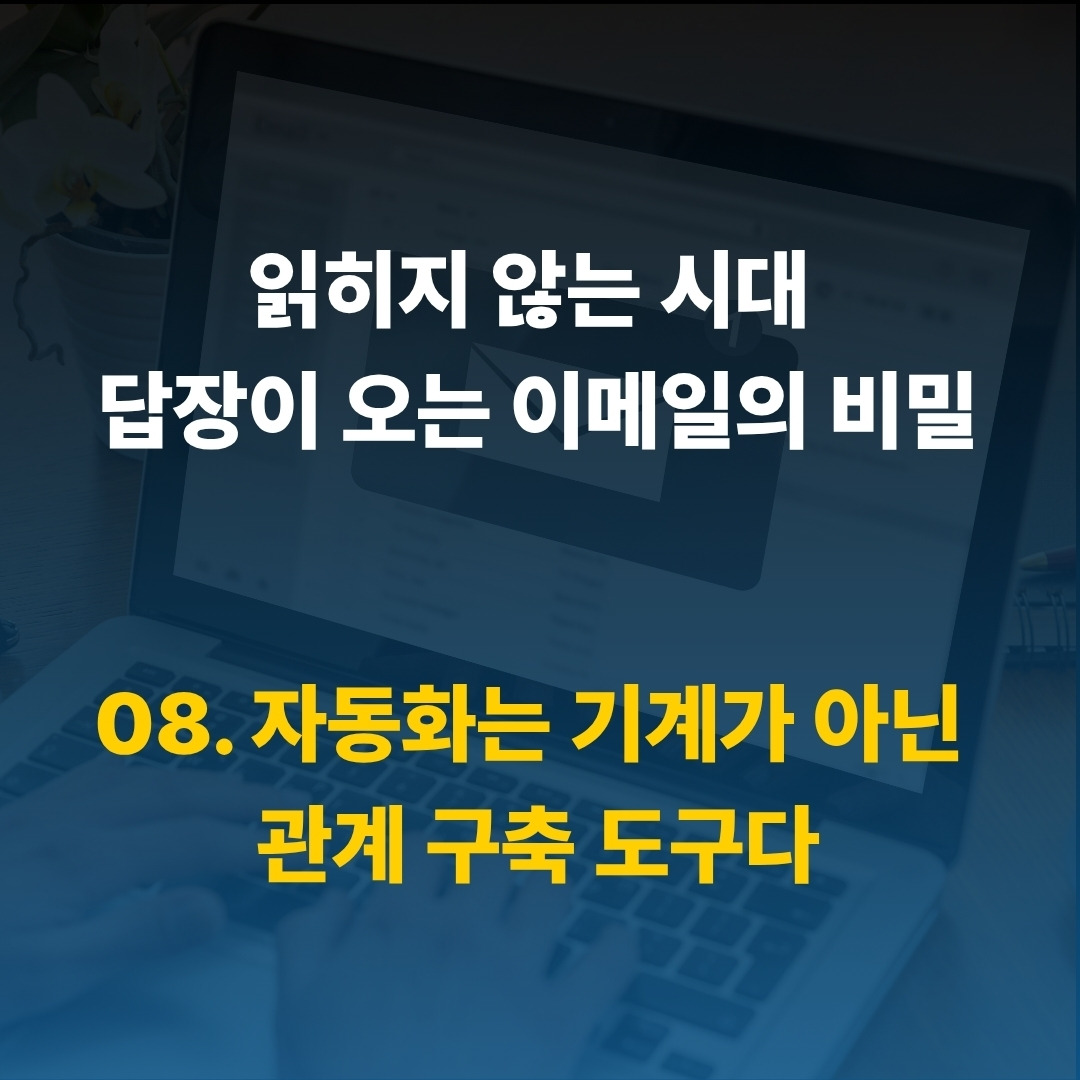 읽히지 않는 시대
답장이 오는 이메일의 비밀

08. 자동화는 기계가 아닌
관계 구축 도구다